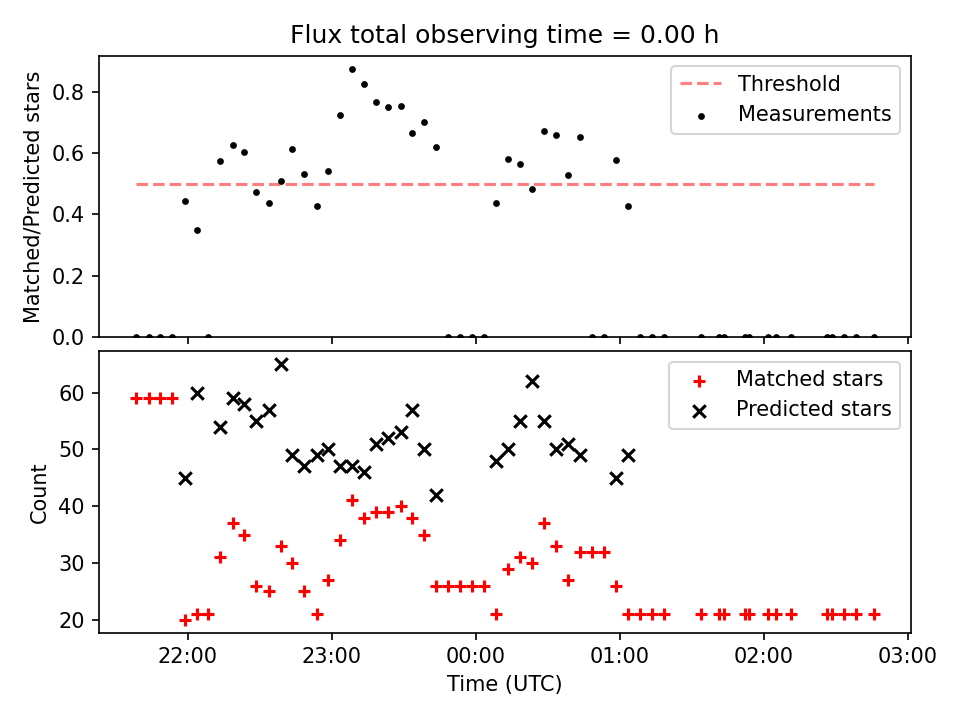 Flux total observing time = 0.00 h

Matched/Predicted stars

0.8
0.6
0.4
0.2
0.0

Threshold
Measurements

Count

60
50
40
30
20

Matched stars
Predicted stars

22:00
23:00
00:00
01:00
02:00
03:00

Time (UTC)